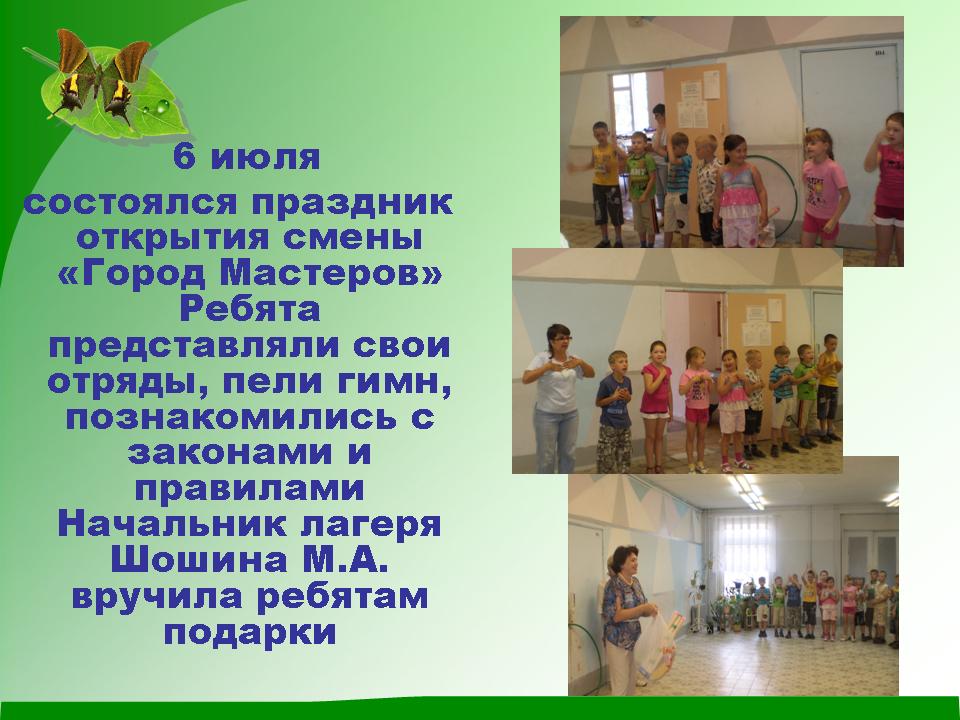 6 июля
состоялся праздник открытия смены «Город Мастеров»
Ребята представляли свои отряды, пели гимн, познакомились с законами и правилами
Начальник лагеря Шошина М.А. вручила ребятам подарки